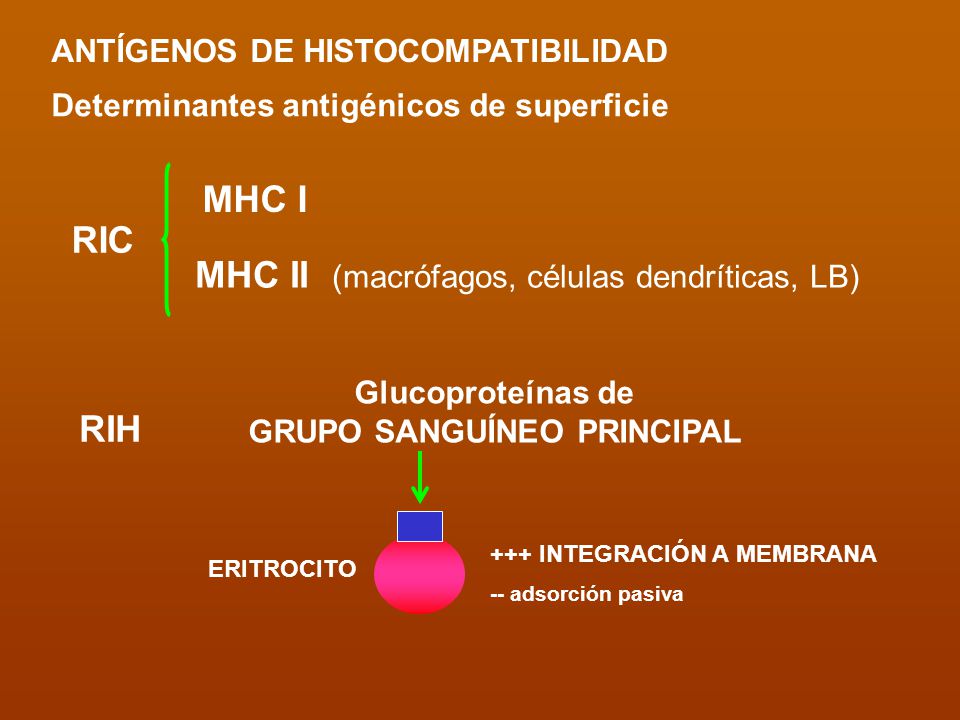 ANTÍGENOS DE HISTOCOMPATIBILIDAD

Determinantes antigénicos de superficie

RIC

MHC I

MHC II (macrófagos, células dendríticas, LB)

RIH

Glucoproteínas de GRUPO SANGUÍNEO PRINCIPAL

ERITROCITO

+++ INTEGRACIÓN A MEMBRANA

-- adsorción pasiva